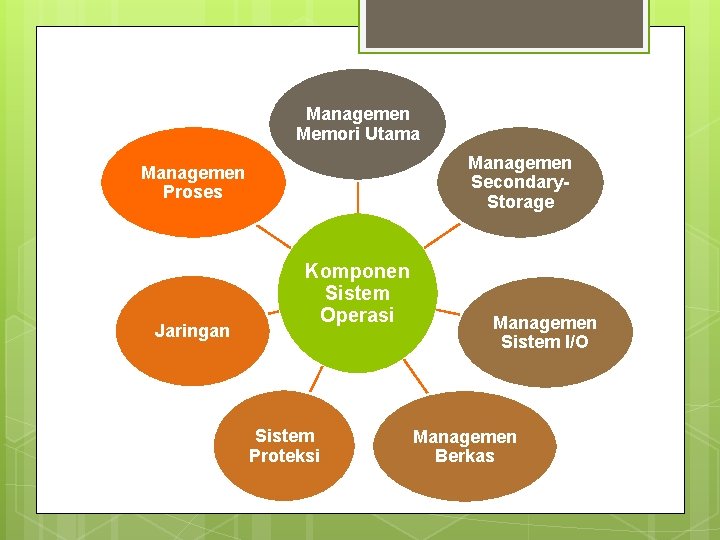 Komponen Sistem Operasi

Managemen Memori Utama

Managemen Secondary-Storage

Managemen Sistem I/O

Managemen Berkas

Sistem Proteksi

Jaringan

Managemen Proses